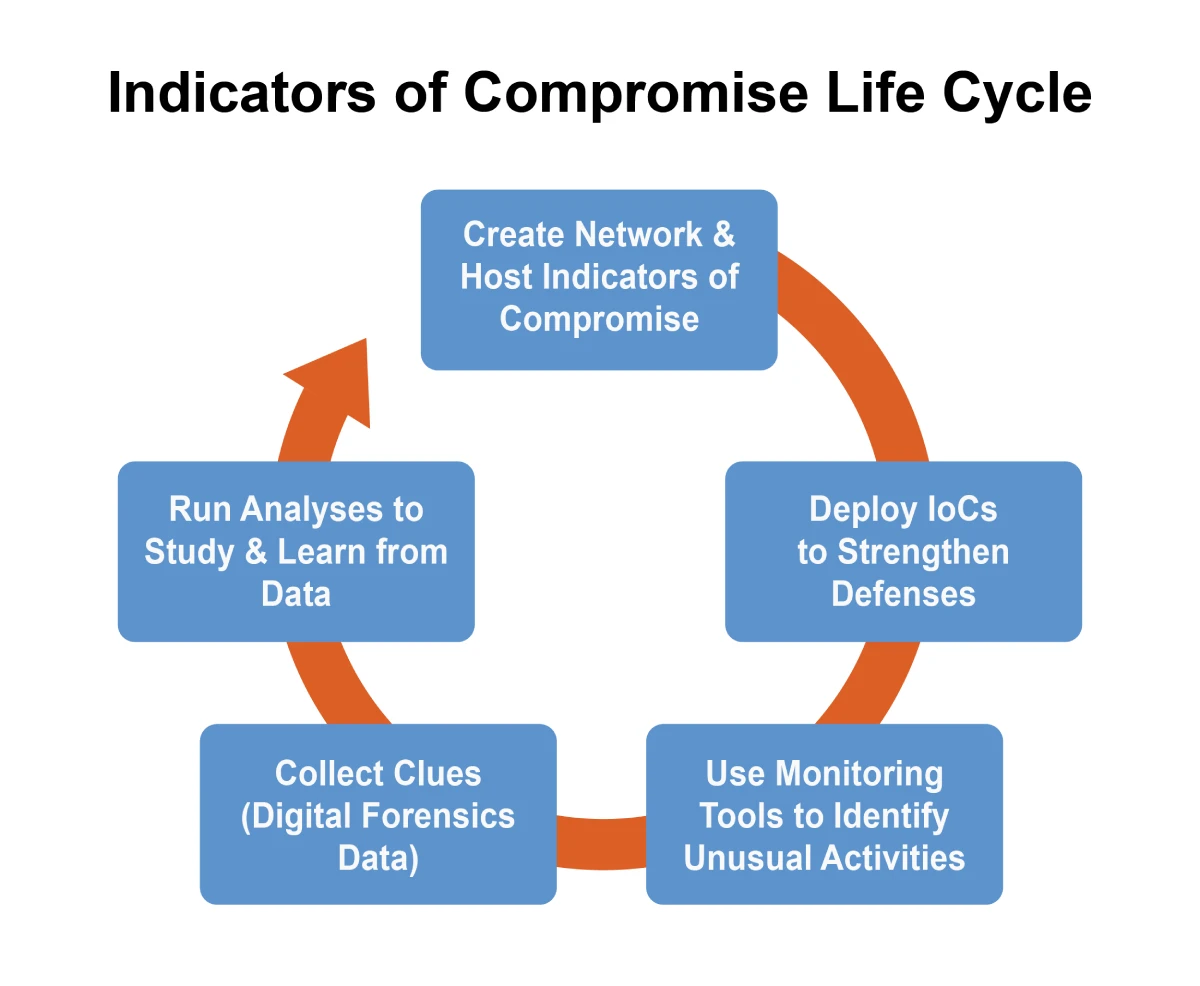 Indicators of Compromise Life Cycle

Create Network & Host Indicators of Compromise

Deploy IoCs to Strengthen Defenses

Use Monitoring Tools to Identify Unusual Activities

Collect Clues (Digital Forensics Data)

Run Analyses to Study & Learn from Data